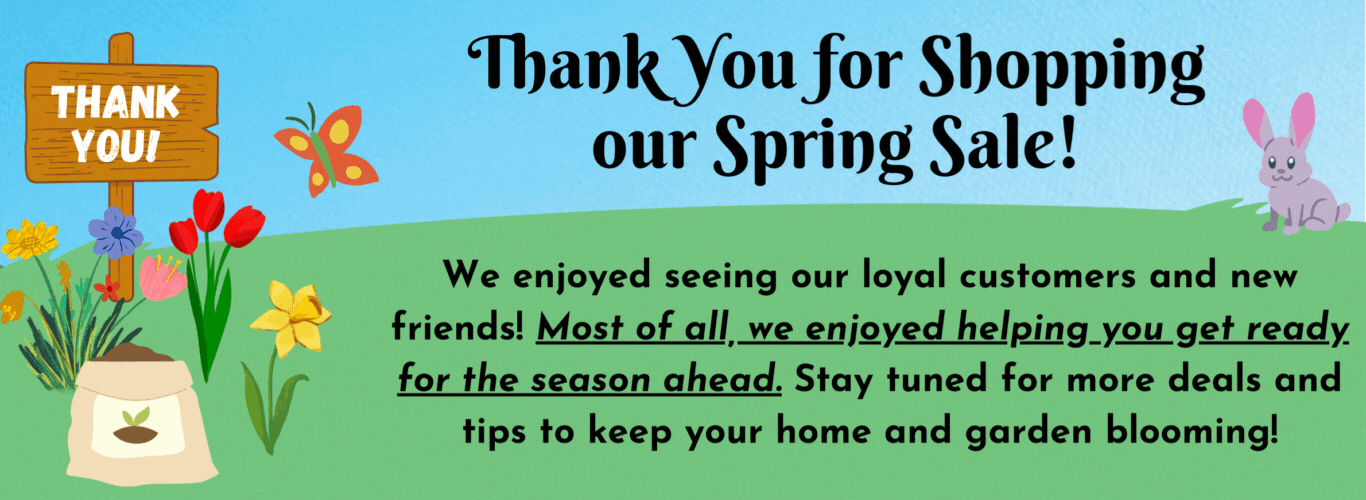 THANK YOU!

Thank You for Shopping our Spring Sale!

We enjoyed seeing our loyal customers and new friends! Most of all, we enjoyed helping you get ready for the season ahead. Stay tuned for more deals and tips to keep your home and garden blooming!